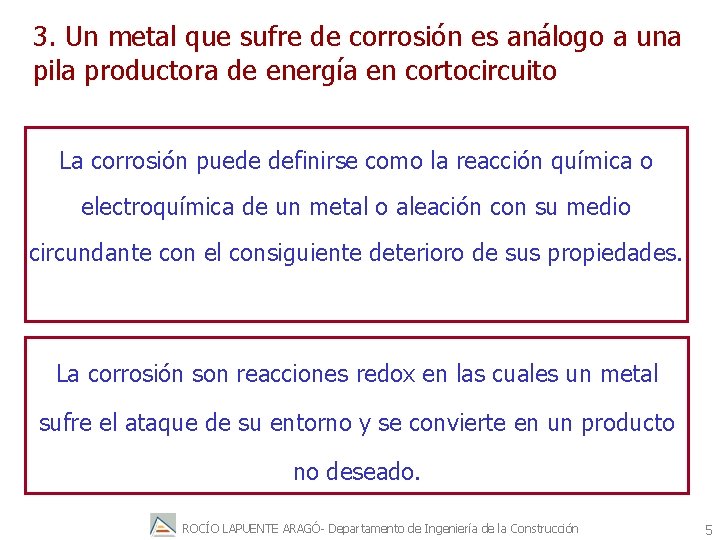 3. Un metal que sufre de corrosión es análogo a una pila productora de energía en cortocircuito

La corrosión puede definirse como la reacción química o electroquímica de un metal o aleación con su medio circundante con el consiguiente deterioro de sus propiedades.

La corrosión son reacciones redox en las cuales un metal sufre el ataque de su entorno y se convierte en un producto no deseado.

ROCÍO LAPUENTE ARAGÓ- Departamento de Ingeniería de la Construcción

5